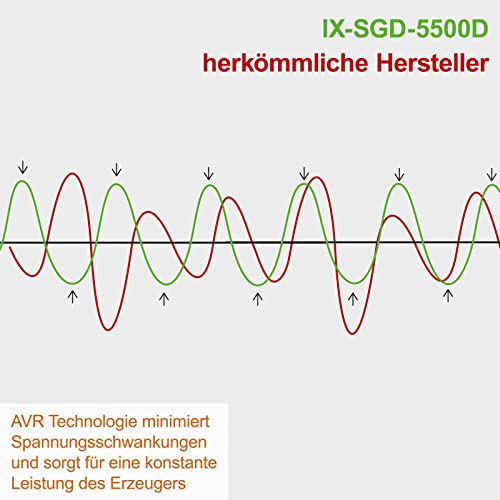 IX-SGD-5500D
herkömmliche Hersteller

AVR Technologie minimiert Spannungsschwankungen und sorgt für eine konstante Leistung des Erzeugers